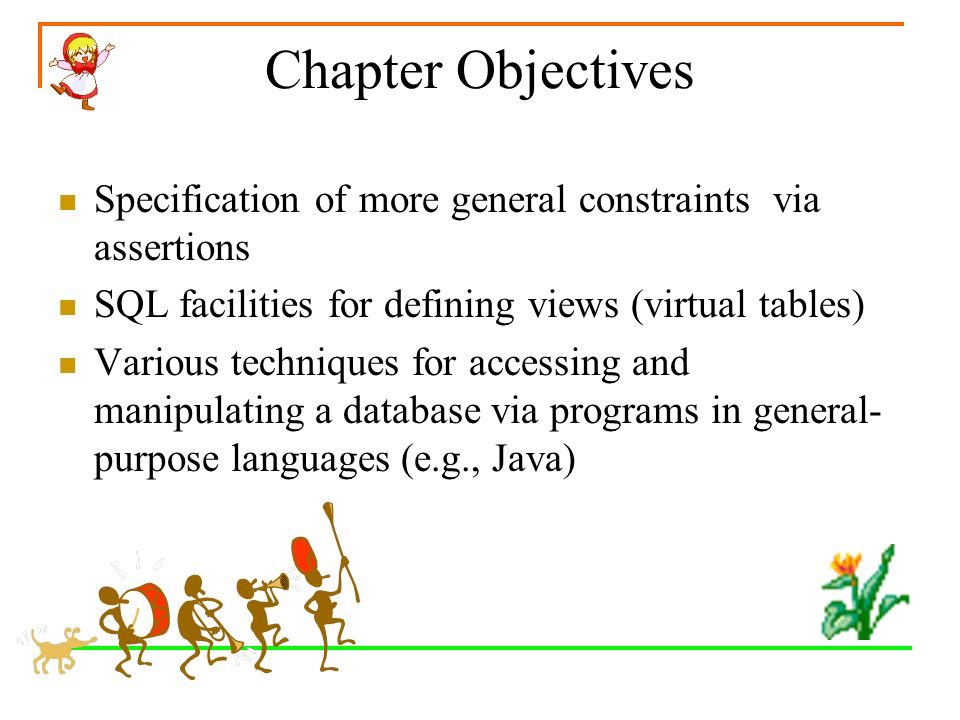 Chapter Objectives

- Specification of more general constraints via assertions
- SQL facilities for defining views (virtual tables)
- Various techniques for accessing and manipulating a database via programs in general-purpose languages (e.g., Java)